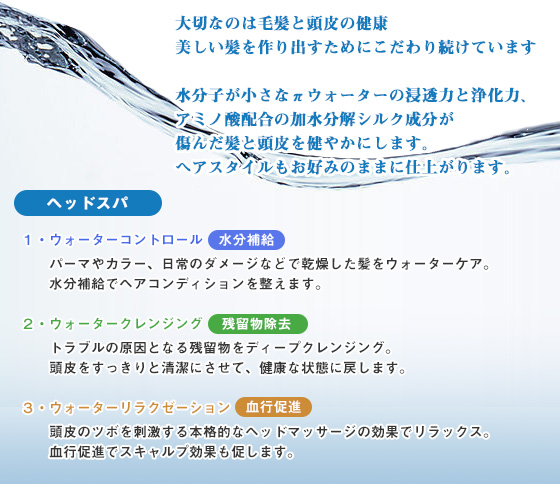 大切なのは毛髪と頭皮の健康
美しい髪を作り出すためにこだわり続けています

水分子が小さなπウォーターの浸透力と浄化力、
アミノ酸配合の加水分解シルク成分が
傷んだ髪と頭皮を健やかにします。
ヘアスタイルもお好みのままに仕上がります。

ヘッドスパ

１・ウォーターコントロール 水分補給
パーマやカラー、日常のダメージなどで乾燥した髪をウォーターケア。
水分補給でヘアコンディションを整えます。

２・ウォータークレンジング 残留物除去
トラブルの原因となる残留物をディープクレンジング。
頭皮をすっきりと清潔にさせて、健康な状態に戻します。

３・ウォーターリラクゼーション 血行促進
頭皮のツボを刺激する本格的なヘッドマッサージの効果でリラックス。
血行促進でスキャルプ効果も促します。